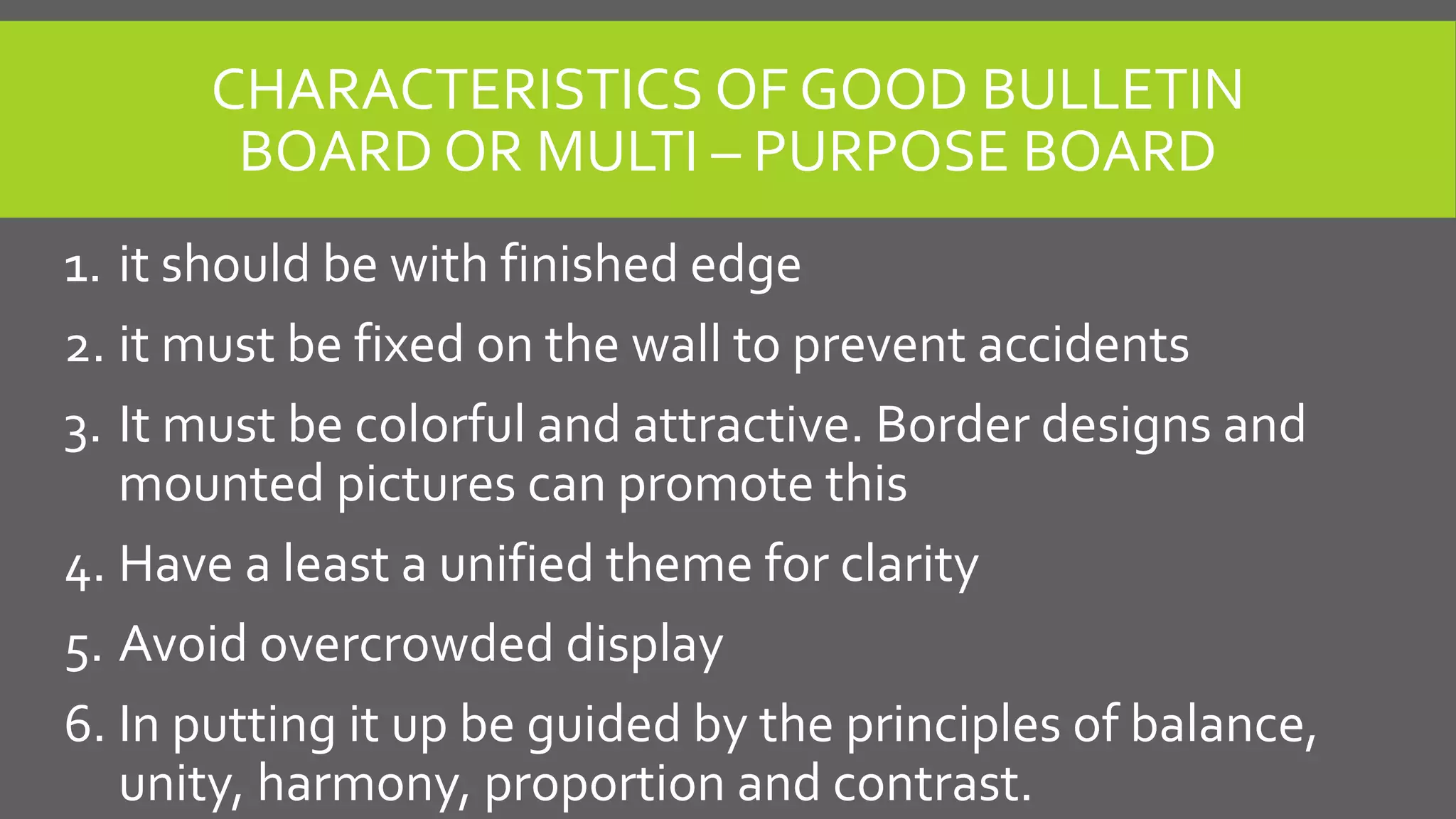 CHARACTERISTICS OF GOOD BULLETIN BOARD OR MULTI – PURPOSE BOARD

1. it should be with finished edge
2. it must be fixed on the wall to prevent accidents
3. It must be colorful and attractive. Border designs and mounted pictures can promote this
4. Have a least a unified theme for clarity
5. Avoid overcrowded display
6. In putting it up be guided by the principles of balance, unity, harmony, proportion and contrast.